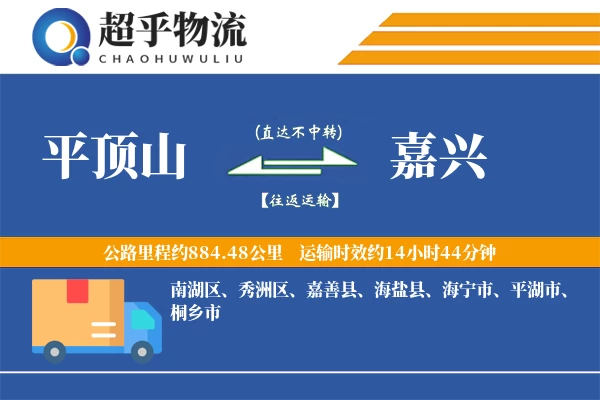 超乎物流
CHAOHUWULIU

平顶山

(直达不中转)

【往返运输】

嘉兴

公路里程约884.48公里 运输时效约14小时44分钟

南湖区、秀洲区、嘉善县、海盐县、海宁市、平湖市、桐乡市